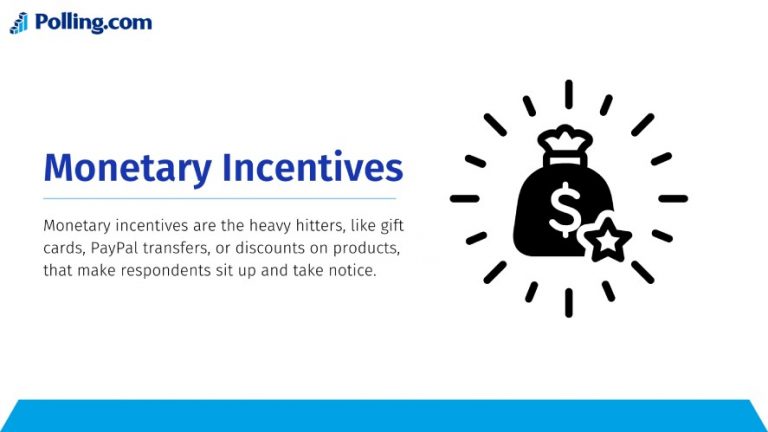 Polling.com

Monetary Incentives

Monetary incentives are the heavy hitters, like gift cards, PayPal transfers, or discounts on products, that make respondents sit up and take notice.

$